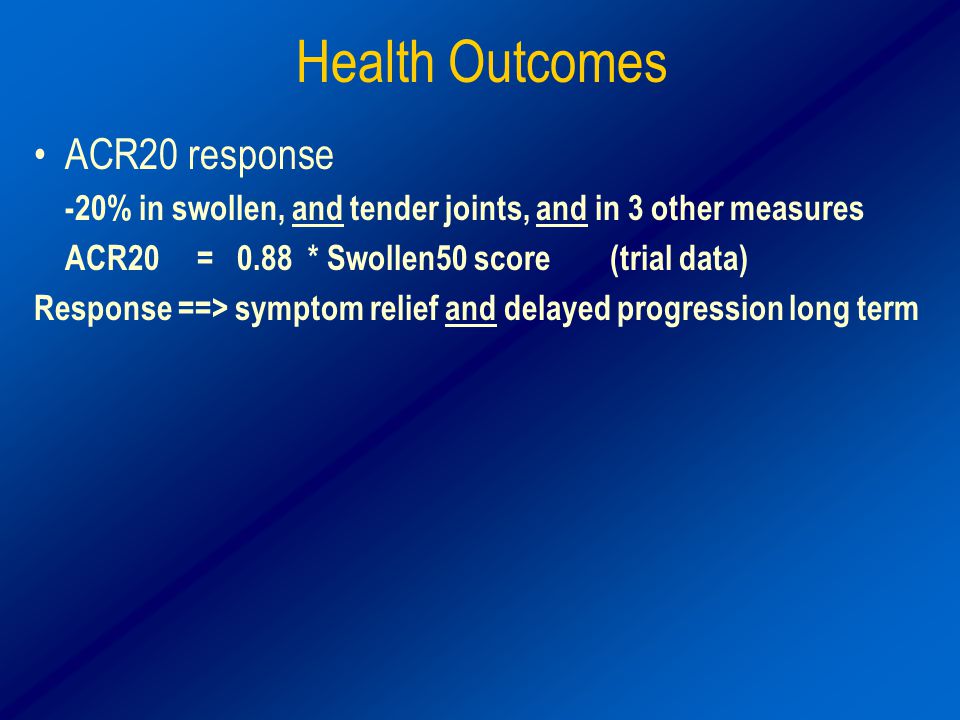 Health Outcomes

• ACR20 response

-20% in swollen, and tender joints, and in 3 other measures

ACR20 = 0.88 * Swollen50 score (trial data)

Response ==> symptom relief and delayed progression long term